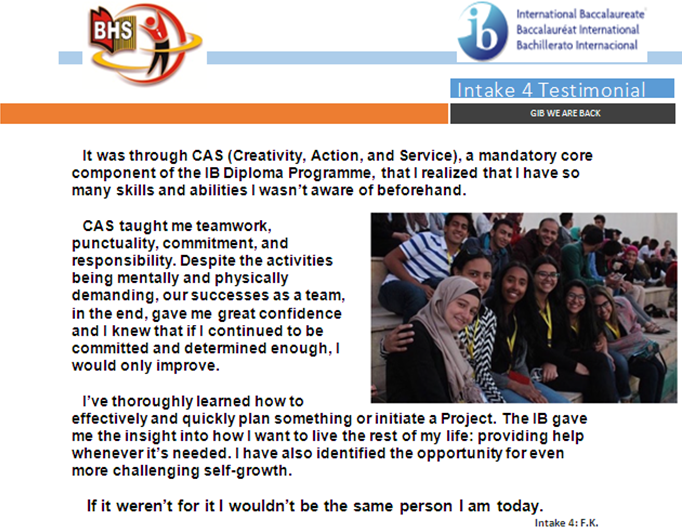 BHS

ib International Baccalaureate
Baccalauréat International
Bachillerato Internacional

Intake 4 Testimonial

GIB WE ARE BACK

It was through CAS (Creativity, Action, and Service), a mandatory core component of the IB Diploma Programme, that I realized that I have so many skills and abilities I wasn't aware of beforehand.

CAS taught me teamwork, punctuality, commitment, and responsibility. Despite the activities being mentally and physically demanding, our successes as a team, in the end, gave me great confidence and I knew that if I continued to be committed and determined enough, I would only improve.

I've thoroughly learned how to effectively and quickly plan something or initiate a Project. The IB gave me the insight into how I want to live the rest of my life: providing help whenever it's needed. I have also identified the opportunity for even more challenging self-growth.

If it weren't for it I wouldn't be the same person I am today.

Intake 4: F.K.